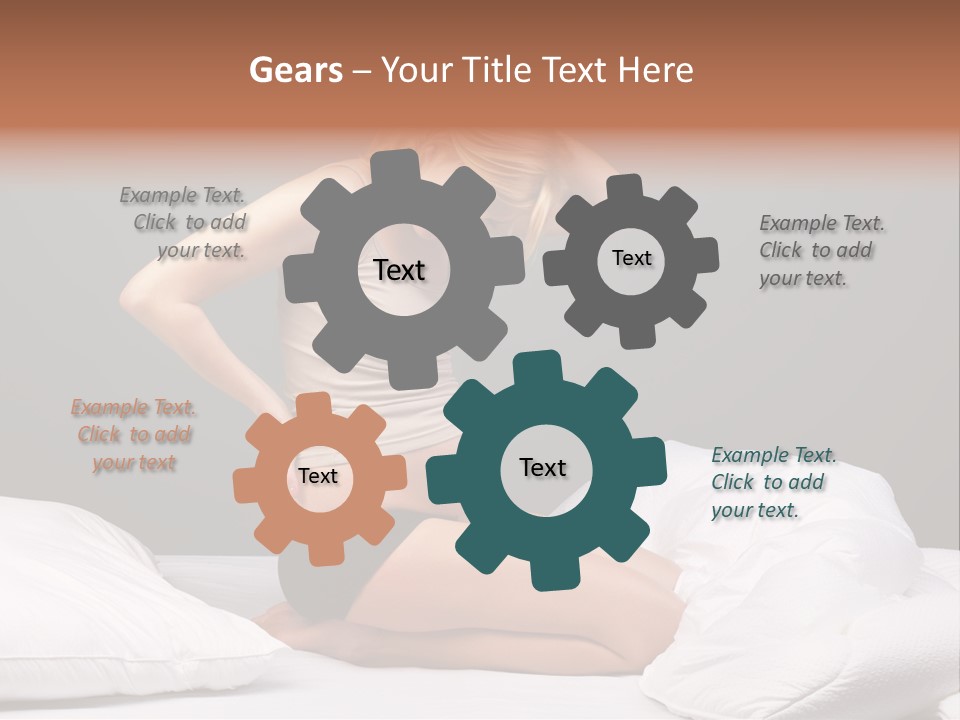 Gears – Your Title Text Here

Example Text. Click to add your text.

Text

Text

Example Text. Click to add your text.

Example Text. Click to add your text

Text

Text

Example Text. Click to add your text.